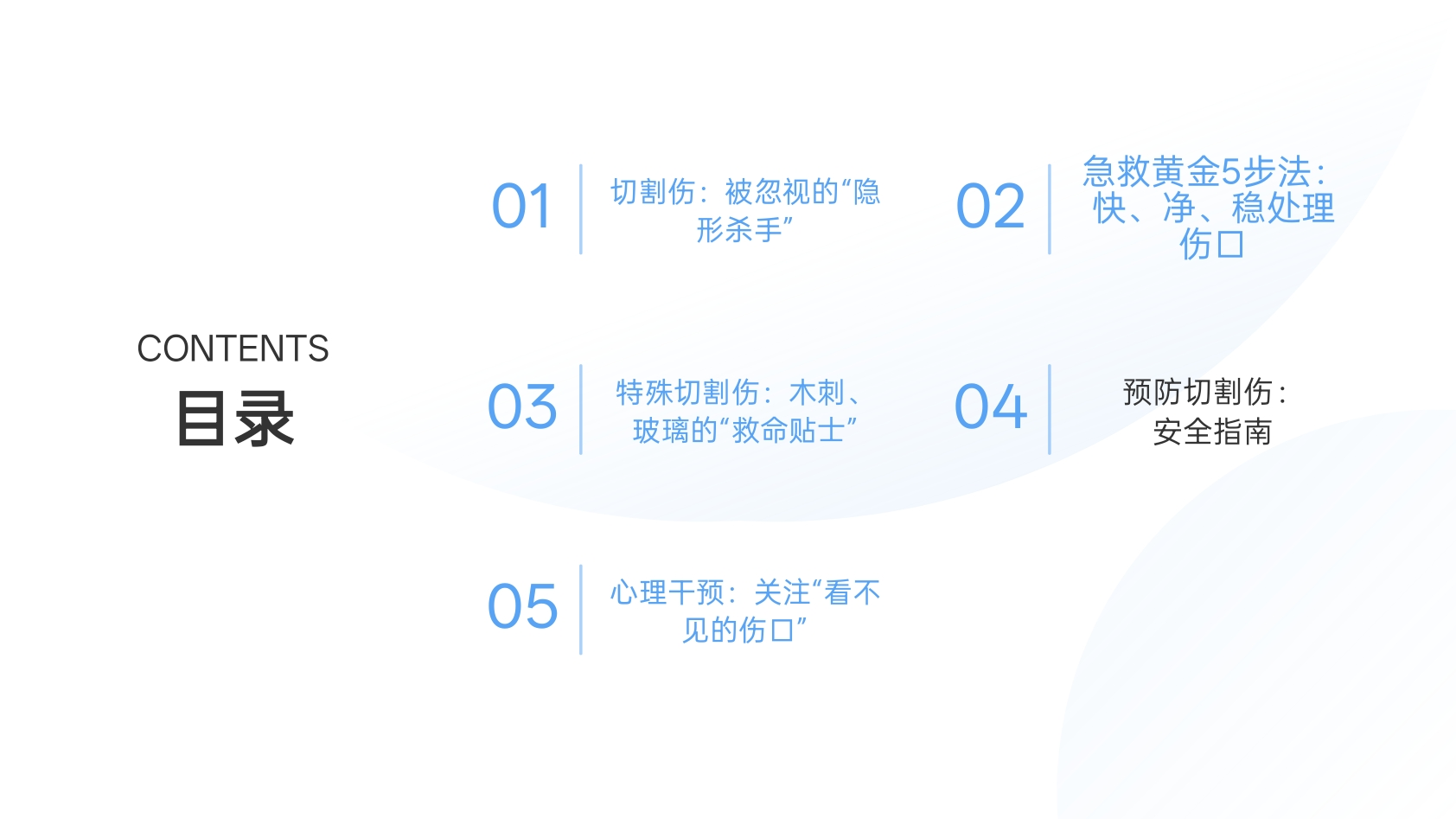 CONTENTS
目录

01
切割伤：被忽视的“隐形杀手”

02
急救黄金5步法：快、净、稳处理伤口

03
特殊切割伤：木刺、玻璃的“救命贴士”

04
预防切割伤：安全指南

05
心理干预：关注“看不见的伤口”